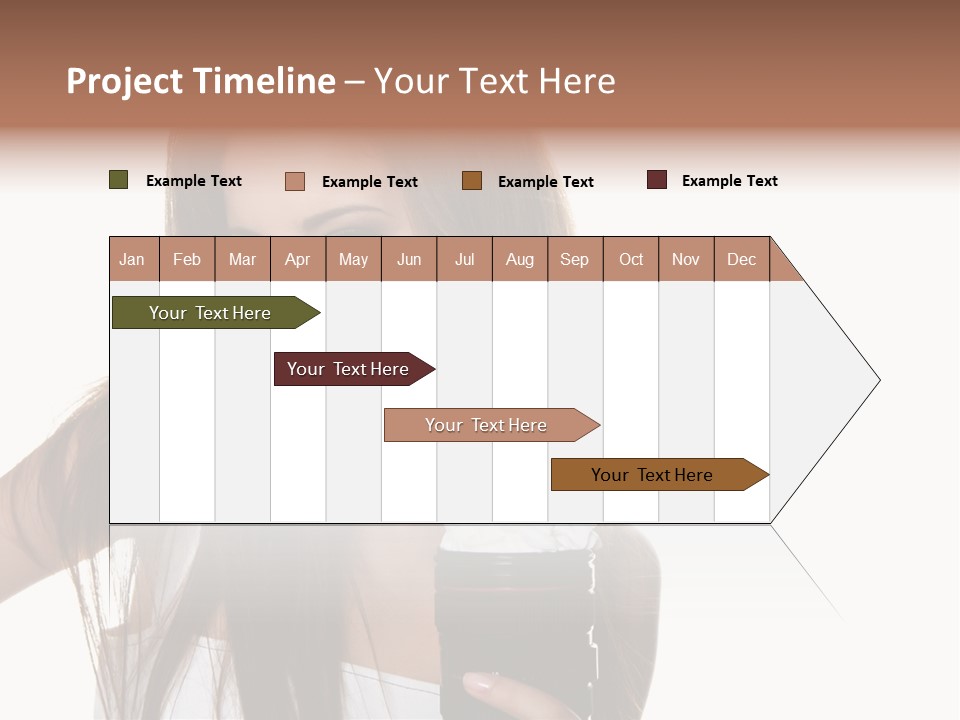 Project Timeline – Your Text Here

Example Text
Example Text
Example Text
Example Text

| Jan | Feb | Mar | Apr | May | Jun | Jul | Aug | Sep | Oct | Nov | Dec |
|---|---|---|---|---|---|---|---|---|---|---|---|

Your Text Here
Your Text Here
Your Text Here
Your Text Here